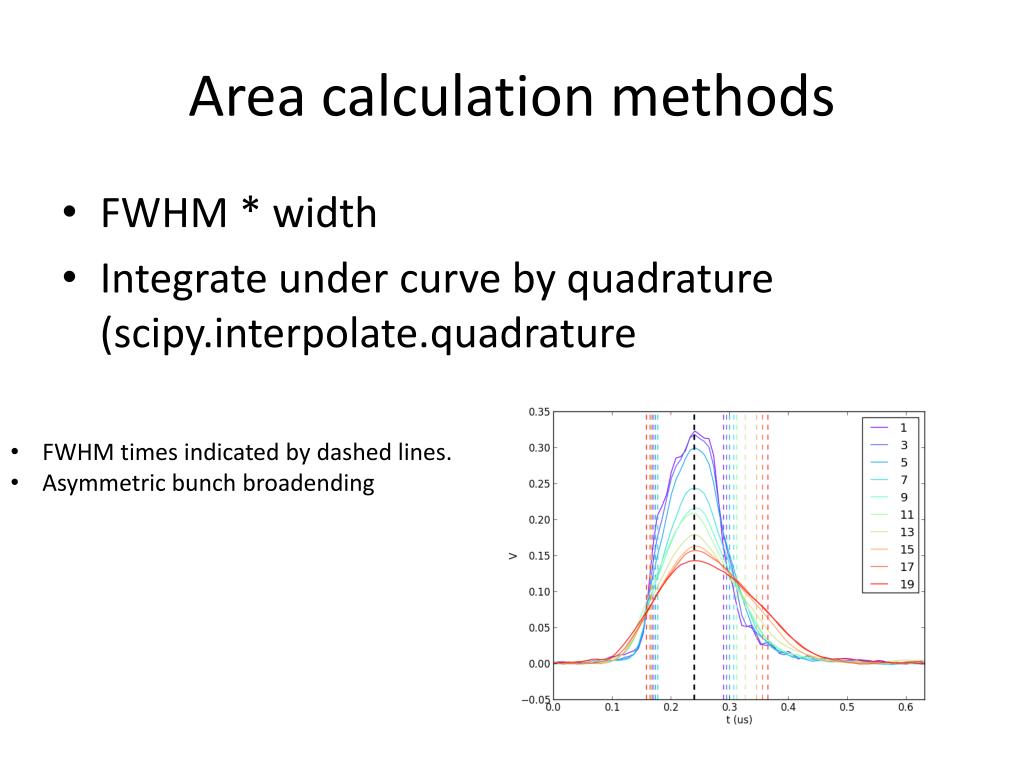 Area calculation methods

• FWHM * width
• Integrate under curve by quadrature (scipy.interpolate.quadrature

• FWHM times indicated by dashed lines.
• Asymmetric bunch broadending

0.35
0.30
0.25
0.20
0.15
0.10
0.05
0.00
−0.05
V
0.0 0.1 0.2 0.3 0.4 0.5 0.6
t (us)
1
3
5
7
9
11
13
15
17
19